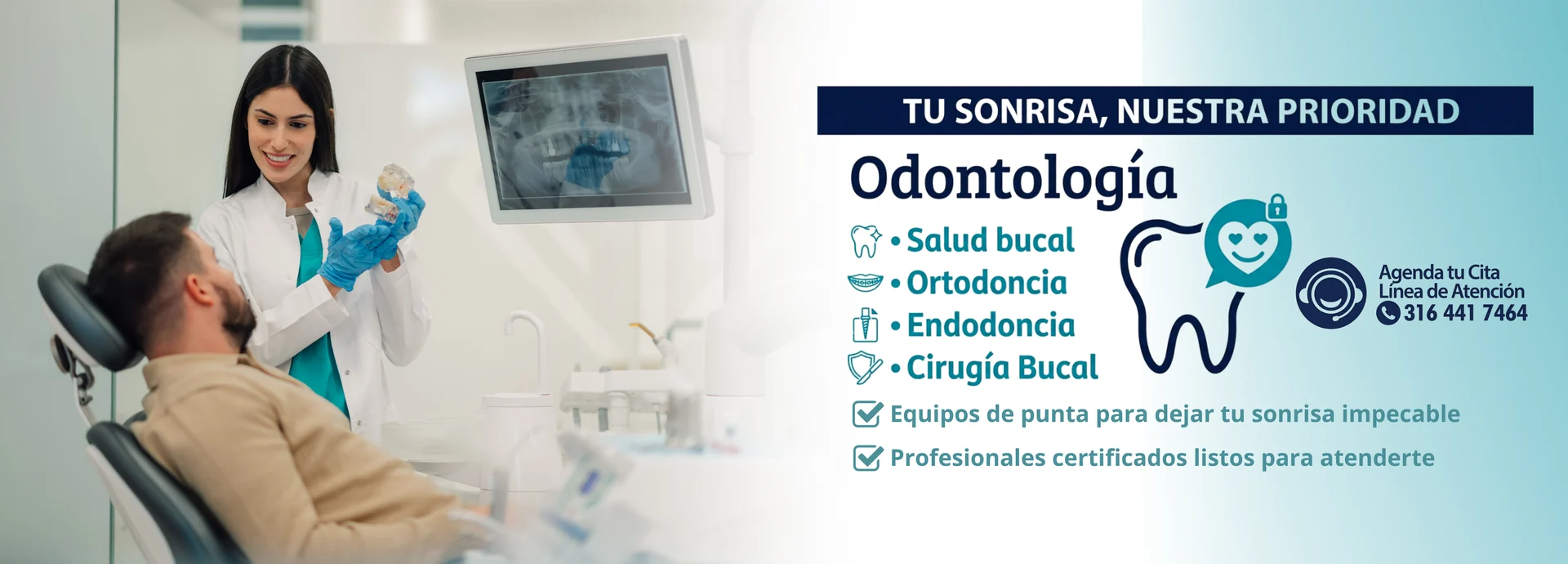 TU SONRISA, NUESTRA PRIORIDAD

Odontología

• Salud bucal
• Ortodoncia
• Endodoncia
• Cirugía Bucal

Agenda tu Cita
Línea de Atención
316 441 7464

Equipos de punta para dejar tu sonrisa impecable

Profesionales certificados listos para atenderte